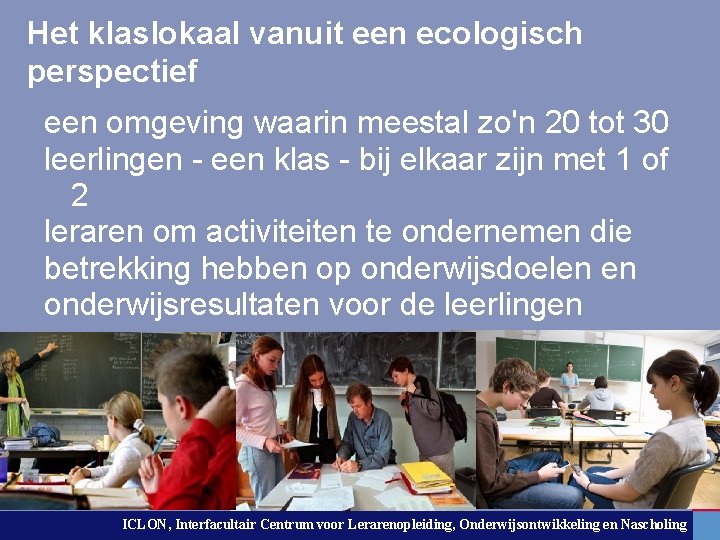 Het klaslokaal vanuit een ecologisch perspectief

een omgeving waarin meestal zo'n 20 tot 30 leerlingen - een klas - bij elkaar zijn met 1 of 2
leraren om activiteiten te ondernemen die betrekking hebben op onderwijsdoelen en onderwijsresultaten voor de leerlingen

ICLON, Interfacultair Centrum voor Lerarenopleiding, Onderwijsontwikkeling en Nascholing